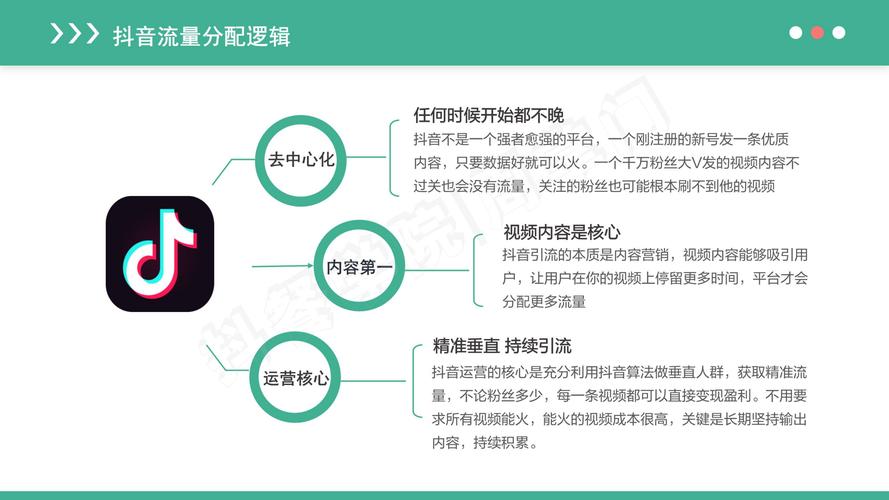 抖音流量分配逻辑

去中心化

任何时候开始都不晚
抖音不是一个强者愈强的平台，一个刚注册的新号发一条优质内容，只要数据好就可以火。一个千万粉丝大V发的视频内容不过关也会没有流量，关注的粉丝也可能根本刷不到他的视频

内容第一

视频内容是核心
抖音引流的本质是内容营销，视频内容能够吸引用户，让用户在你的视频上停留更多时间，平台才会分配更多流量

运营核心

精准垂直 持续引流
抖音运营的核心是充分利用抖音算法做垂直人群，获取精准流量，不论粉丝多少，每一条视频都可以直接变现盈利。不用要求所有视频能火，能火的视频成本很高，关键是长期坚持输出内容，持续积累。